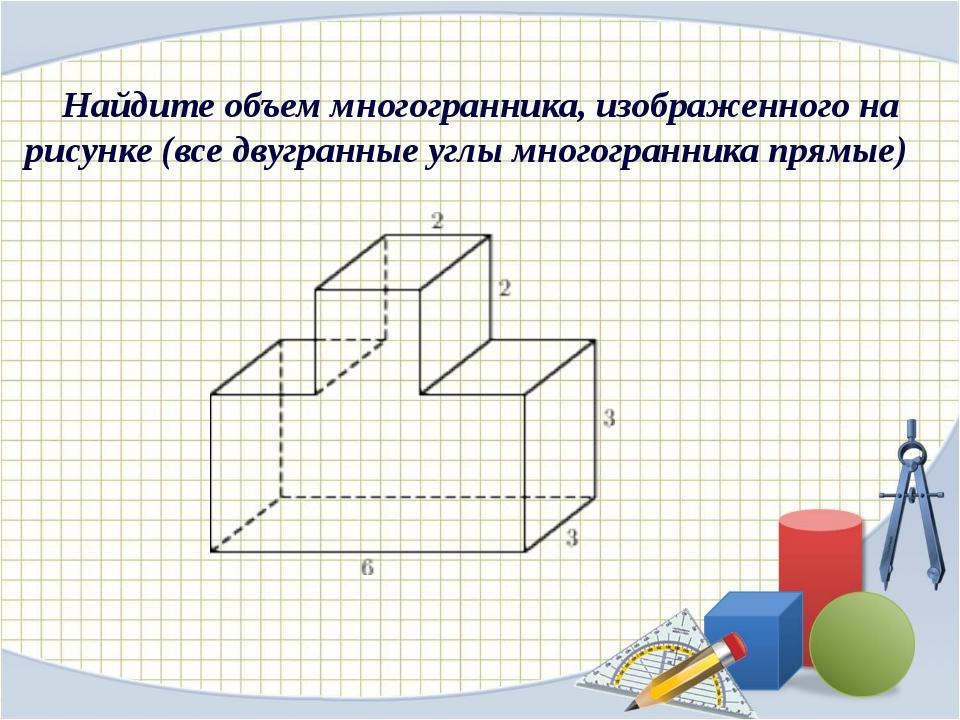 Найдите объем многогранника, изображенного на рисунке (все двугранные углы многогранника прямые)

2

2

3

3

6